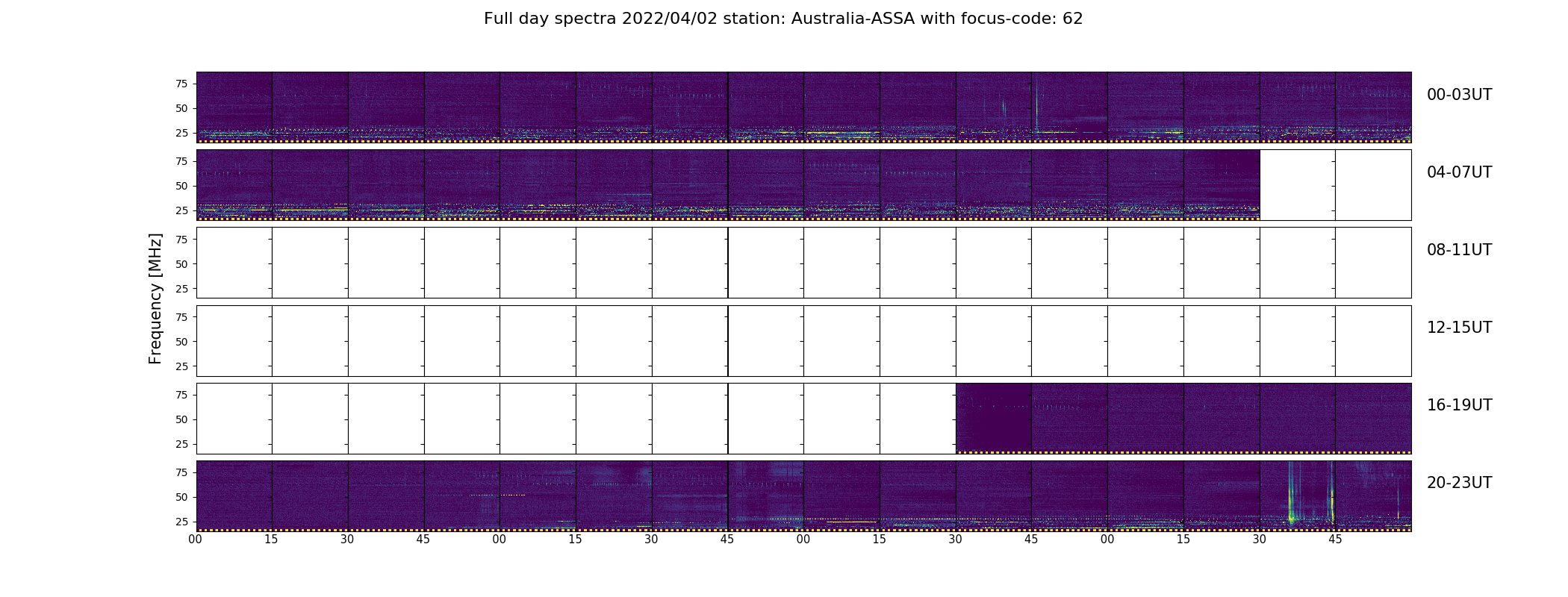 Full day spectra 2022/04/02 station: Australia-ASSA with focus-code: 62

Frequency [MHz]

75
50
25
00-03UT

75
50
25
04-07UT

75
50
25
08-11UT

75
50
25
12-15UT

75
50
25
16-19UT

75
50
25
20-23UT

00 15 30 45 00 15 30 45 00 15 30 45 00 15 30 45